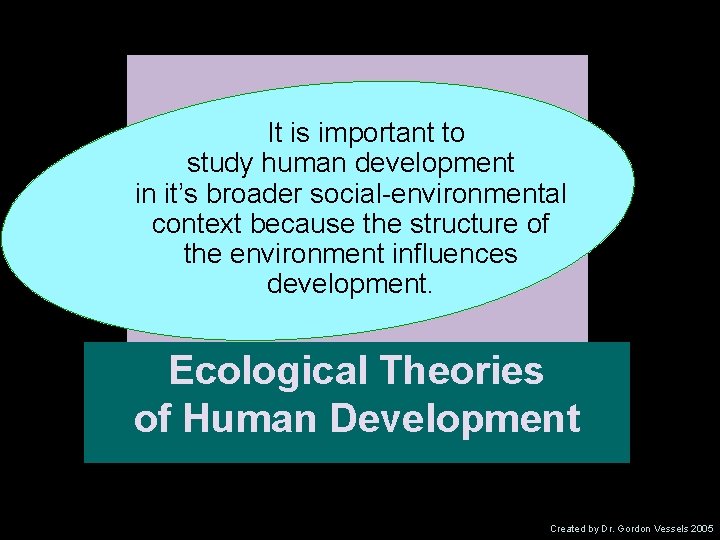 It is important to study human development in it’s broader social-environmental context because the structure of the environment influences development.

Ecological Theories of Human Development

Created by Dr. Gordon Vessels 2005